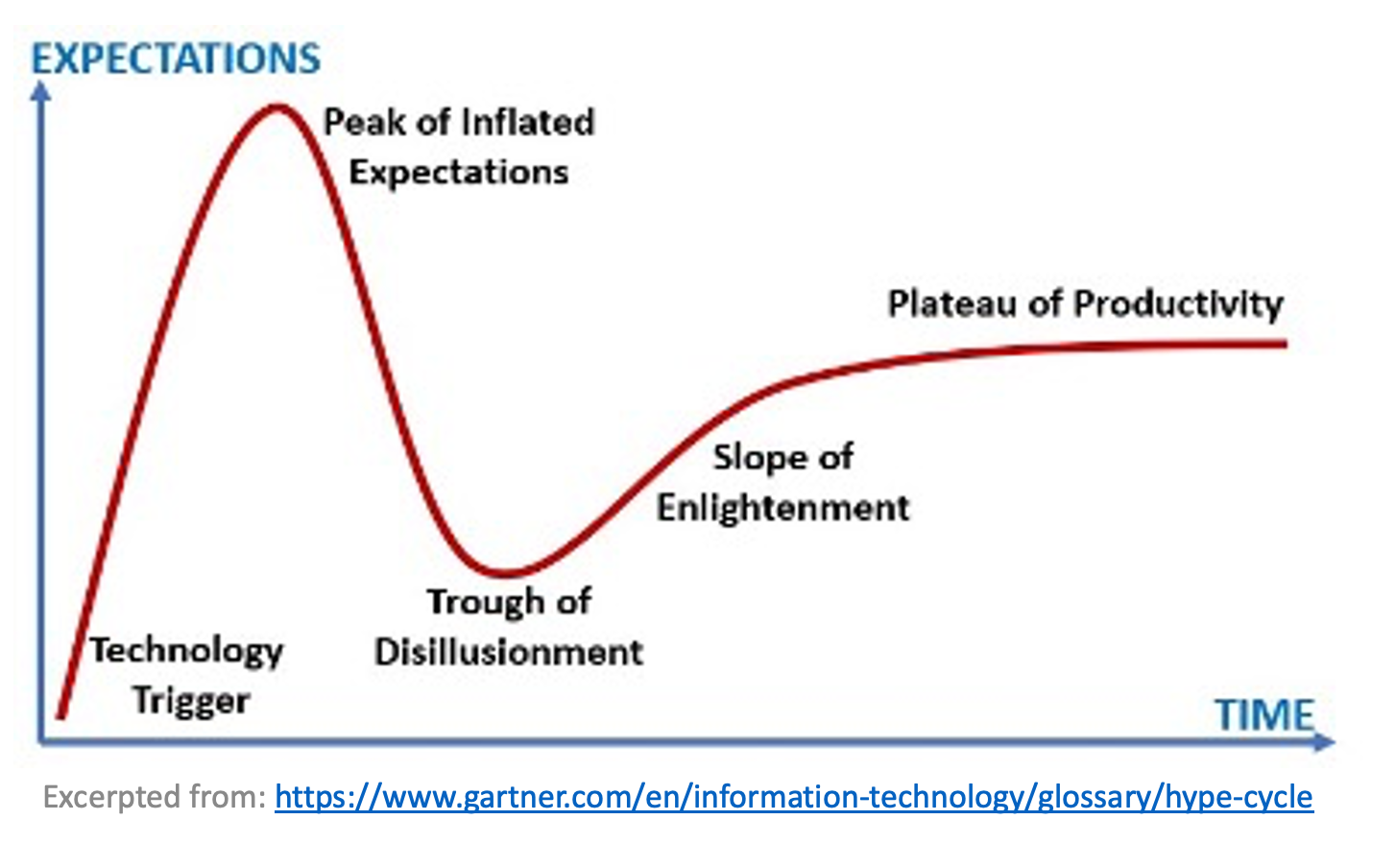 EXPECTATIONS

Peak of Inflated Expectations

Plateau of Productivity

Slope of Enlightenment

Trough of Disillusionment

Technology Trigger

TIME

Excerpted from: https://www.gartner.com/en/information-technology/glossary/hype-cycle